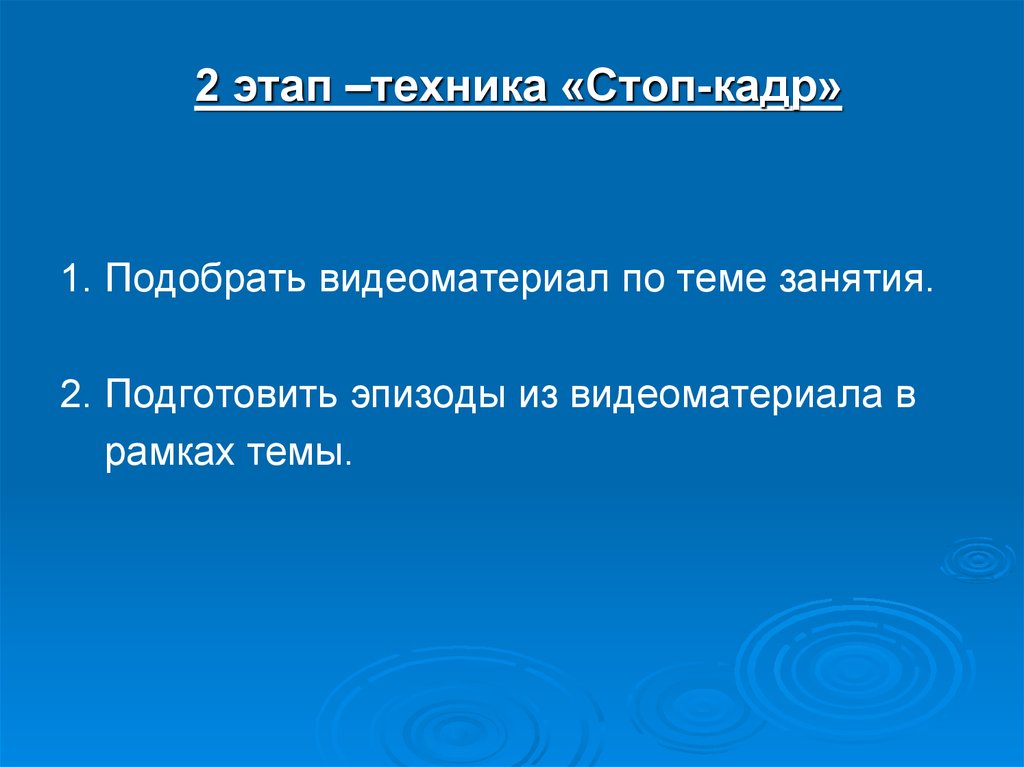 2 этап –техника «Стоп-кадр»

1. Подобрать видеоматериал по теме занятия.

2. Подготовить эпизоды из видеоматериала в рамках темы.